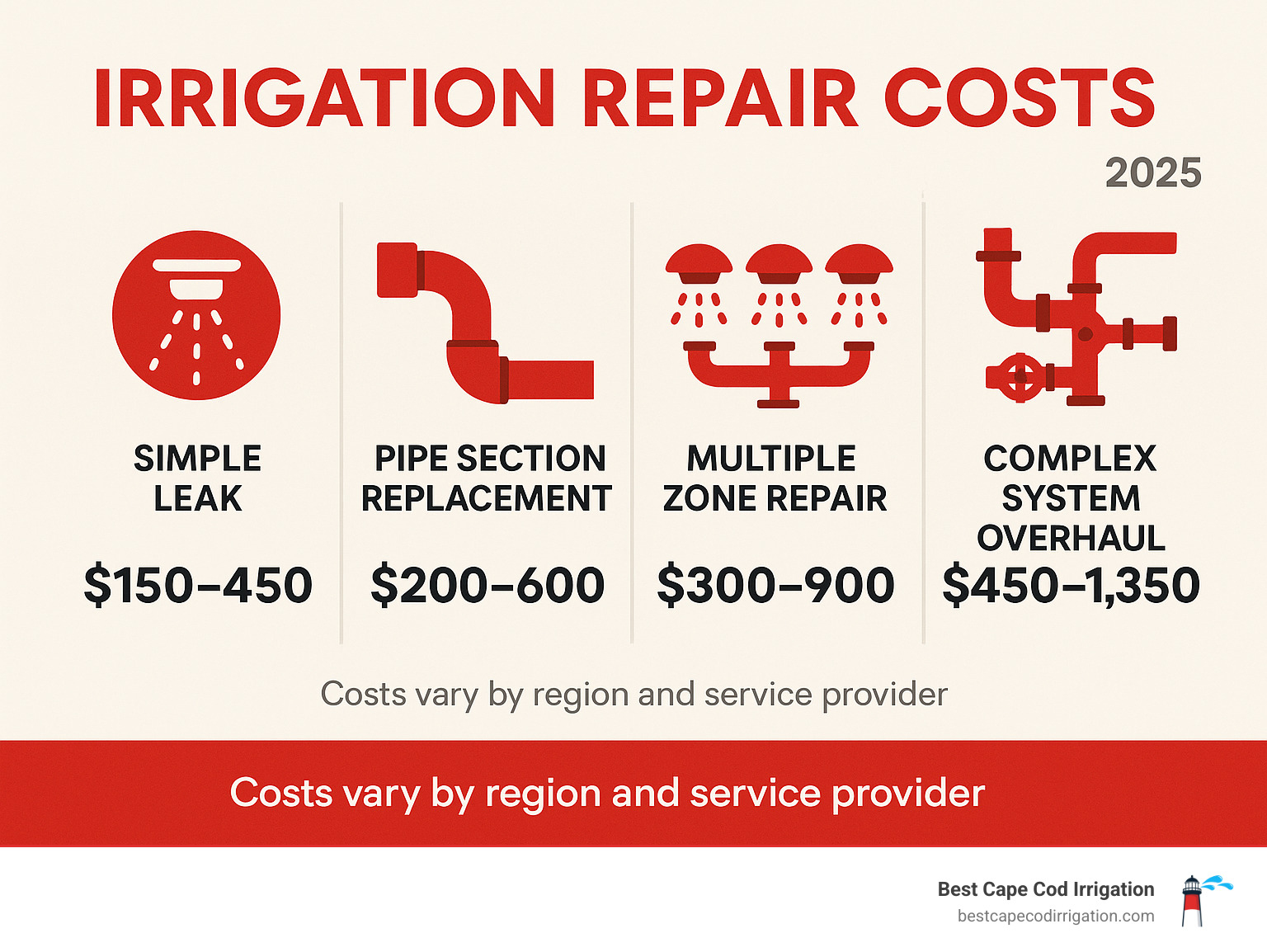 IRRIGATION REPAIR COSTS

2025

SIMPLE LEAK

$150–450

PIPE SECTION REPLACEMENT

$200–600

MULTIPLE ZONE REPAIR

$300–900

COMPLEX SYSTEM OVERHAUL

$450–1,350

Costs vary by region and service provider

Costs vary by region and service provider

Best Cape Cod Irrigation
bestcapecodirrigation.com